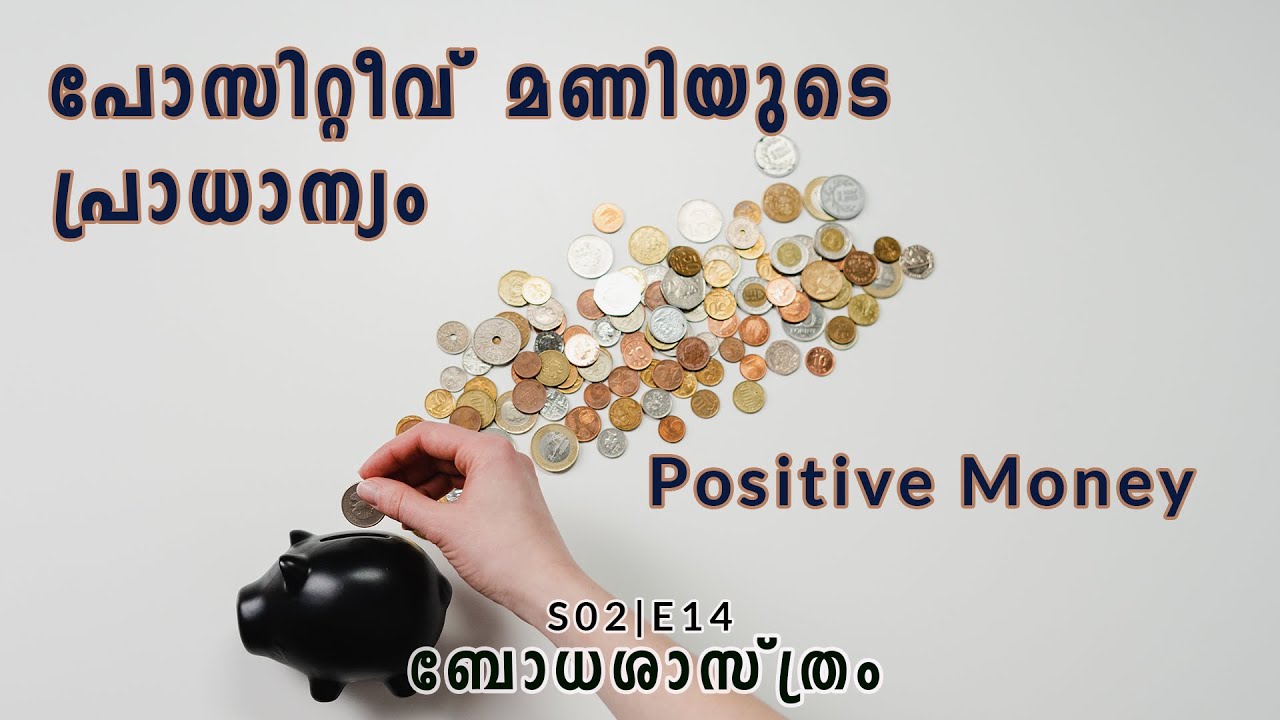 പോസിറ്റീവ് മണിയുടെ പ്രാധാന്യം

Positive Money

S02|E14
ബോധശാസ്ത്രം